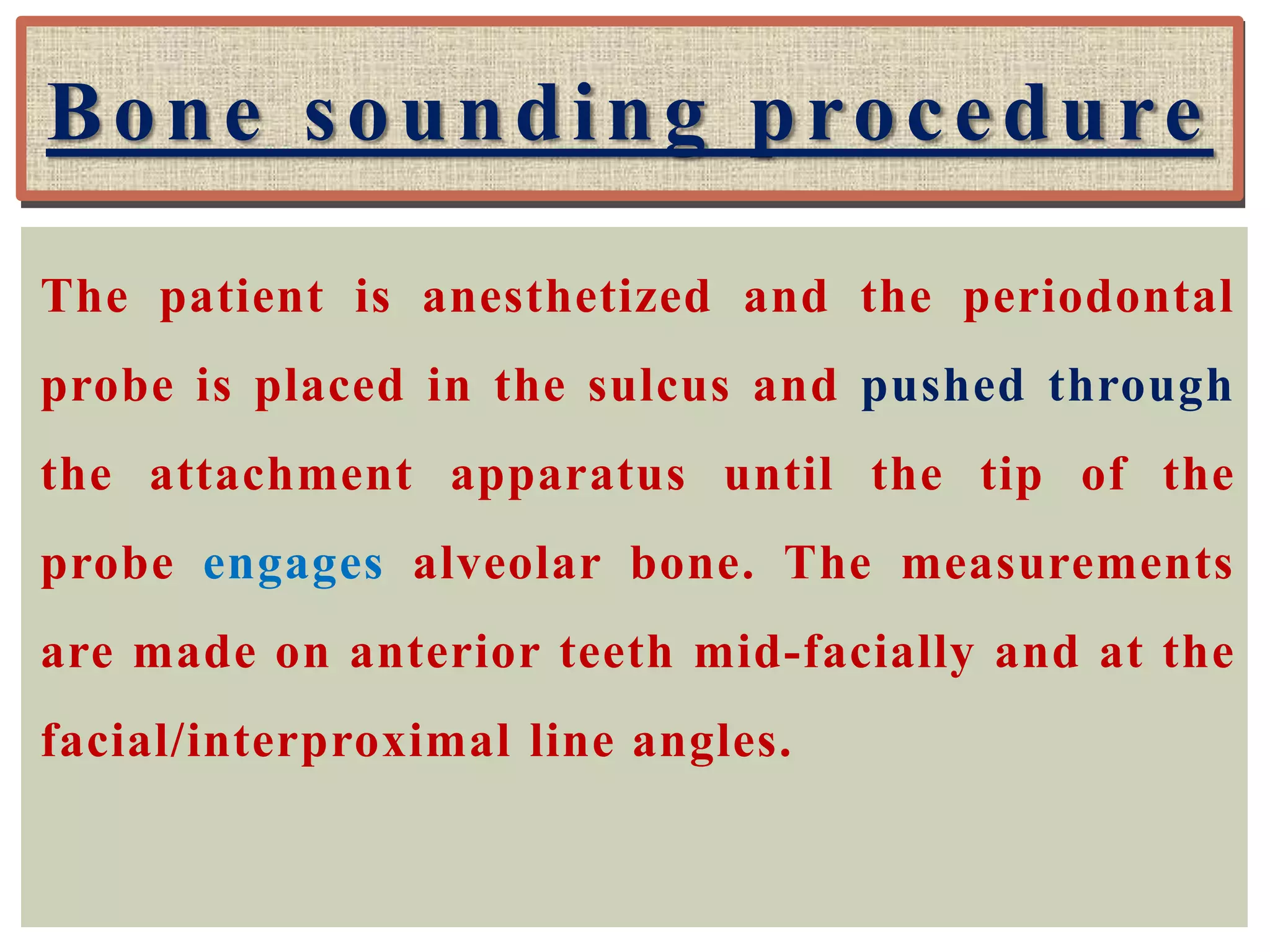 Bone sounding procedure

The patient is anesthetized and the periodontal probe is placed in the sulcus and pushed through the attachment apparatus until the tip of the probe engages alveolar bone. The measurements are made on anterior teeth mid-facially and at the facial/interproximal line angles.